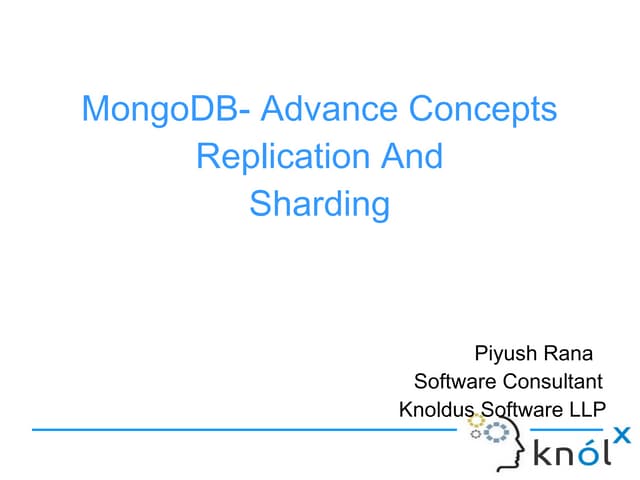 MongoDB- Advance Concepts
Replication And
Sharding

Piyush Rana
Software Consultant
Knoldus Software LLP

knólx